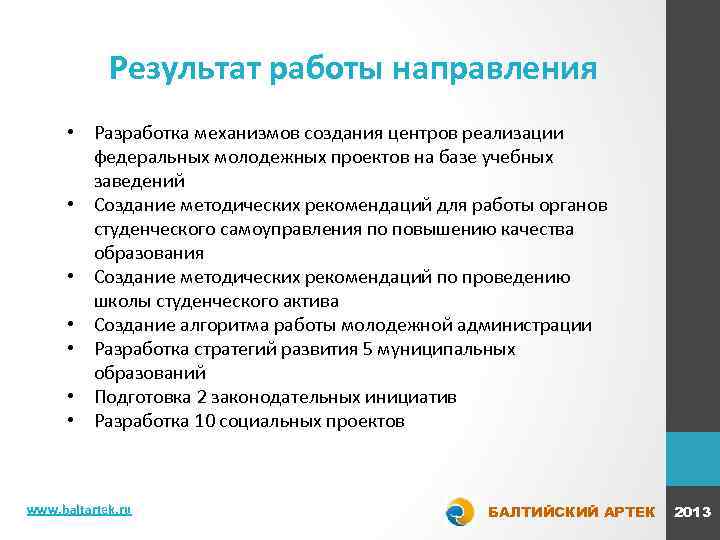 Результат работы направления

• Разработка механизмов создания центров реализации федеральных молодежных проектов на базе учебных заведений
• Создание методических рекомендаций для работы органов студенческого самоуправления по повышению качества образования
• Создание методических рекомендаций по проведению школы студенческого актива
• Создание алгоритма работы молодежной администрации
• Разработка стратегий развития 5 муниципальных образований
• Подготовка 2 законодательных инициатив
• Разработка 10 социальных проектов

www.baltartek.ru

БАЛТИЙСКИЙ АРТЕК

2013